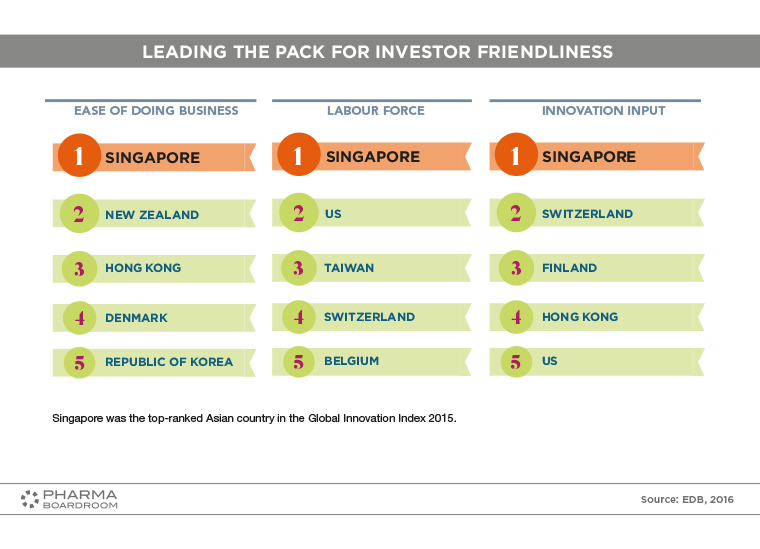 LEADING THE PACK FOR INVESTOR FRIENDLINESS

EASE OF DOING BUSINESS

1 SINGAPORE

2 NEW ZEALAND

3 HONG KONG

4 DENMARK

5 REPUBLIC OF KOREA

LABOUR FORCE

1 SINGAPORE

2 US

3 TAIWAN

4 SWITZERLAND

5 BELGIUM

INNOVATION INPUT

1 SINGAPORE

2 SWITZERLAND

3 FINLAND

4 HONG KONG

5 US

Singapore was the top-ranked Asian country in the Global Innovation Index 2015.

PHARMA BOARDROOM

Source: EDB, 2016